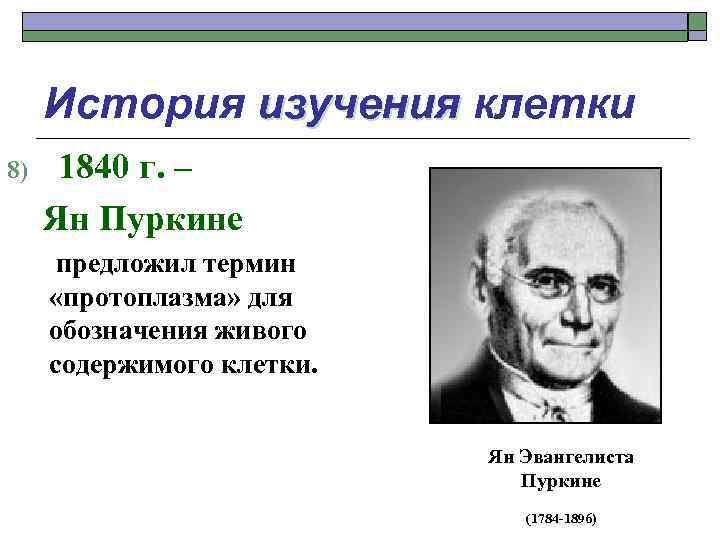 История изучения клетки

8) 1840 г. –

Ян Пуркине

предложил термин «протоплазма» для обозначения живого содержимого клетки.

Ян Эвангелиста Пуркине

(1784-1896)